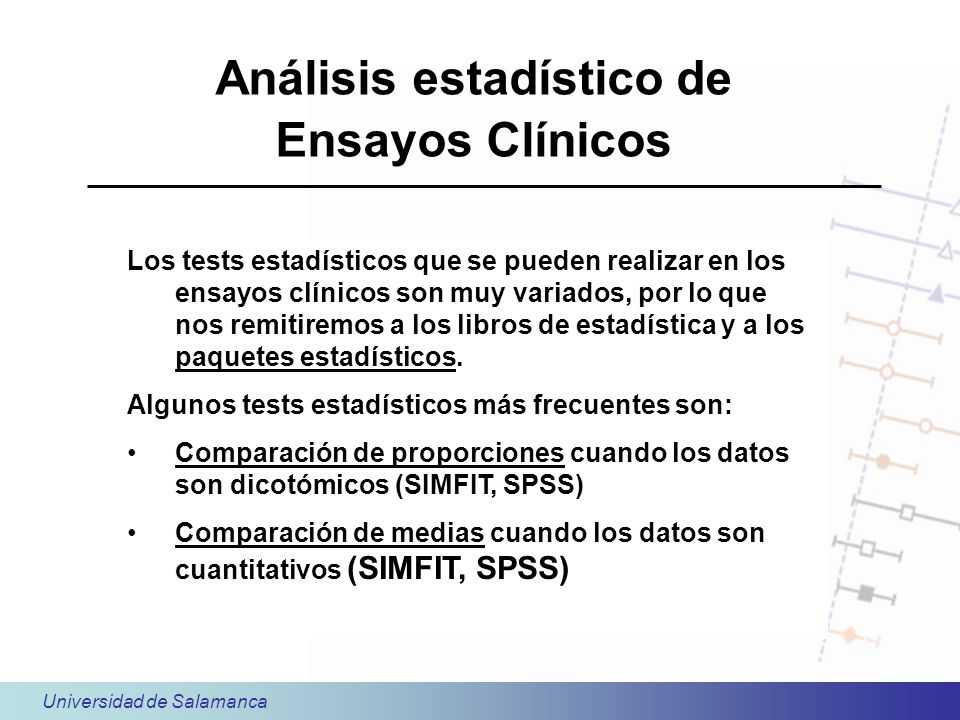 Análisis estadístico de Ensayos Clínicos

Los tests estadísticos que se pueden realizar en los ensayos clínicos son muy variados, por lo que nos remitiremos a los libros de estadística y a los paquetes estadísticos.

Algunos tests estadísticos más frecuentes son:

• Comparación de proporciones cuando los datos son dicotómicos (SIMFIT, SPSS)

• Comparación de medias cuando los datos son cuantitativos (SIMFIT, SPSS)

Universidad de Salamanca